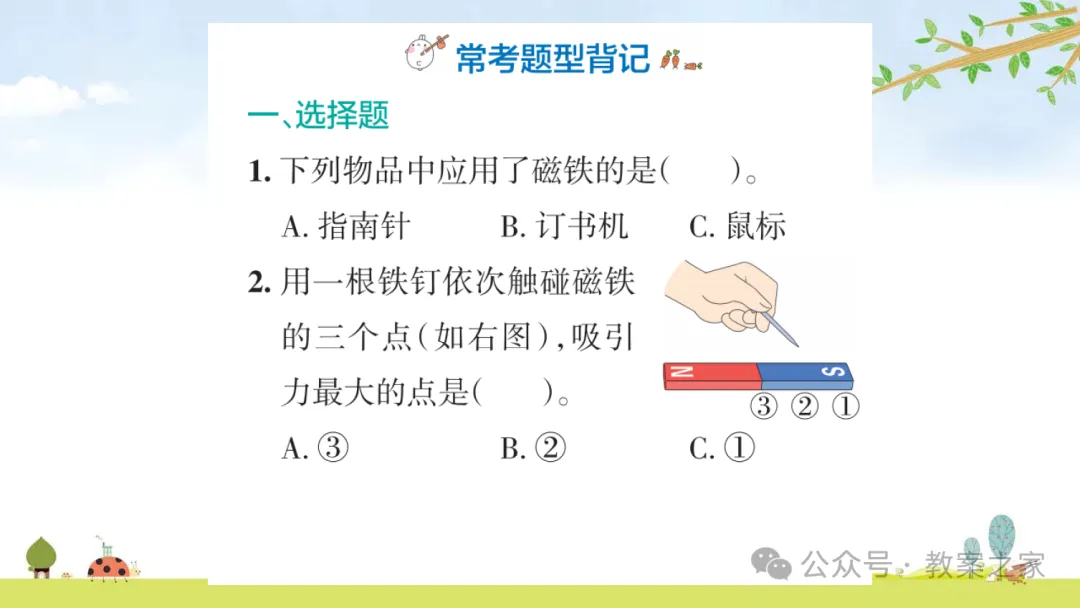 常考题型背记

一、选择题

1. 下列物品中应用了磁铁的是(　　)。

A. 指南针　　B. 订书机　　C. 鼠标

2. 用一根铁钉依次触碰磁铁的三个点(如右图),吸引力最大的点是(　　)。

N　S

③ ② ①

A. ③　　B. ②　　C. ①

公众号 · 教案之家